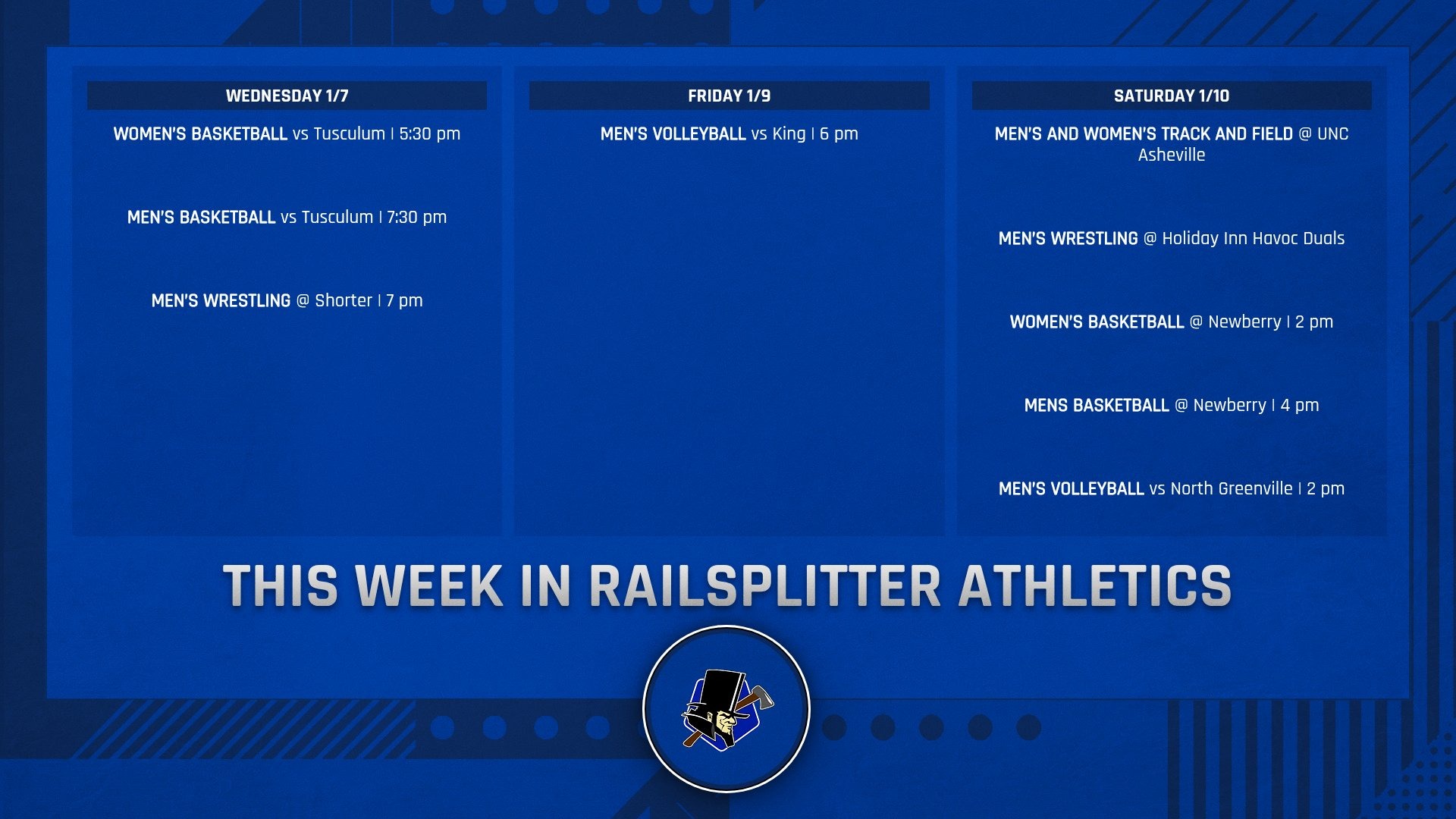 WEDNESDAY 1/7

WOMEN'S BASKETBALL vs Tusculum | 5:30 pm

MEN'S BASKETBALL vs Tusculum | 7:30 pm

MEN'S WRESTLING @ Shorter | 7 pm

FRIDAY 1/9

MEN'S VOLLEYBALL vs King | 6 pm

SATURDAY 1/10

MEN'S AND WOMEN'S TRACK AND FIELD @ UNC Asheville

MEN'S WRESTLING @ Holiday Inn Havoc Duals

WOMEN'S BASKETBALL @ Newberry | 2 pm

MENS BASKETBALL @ Newberry | 4 pm

MEN'S VOLLEYBALL vs North Greenville | 2 pm

THIS WEEK IN RAILSPLITTER ATHLETICS